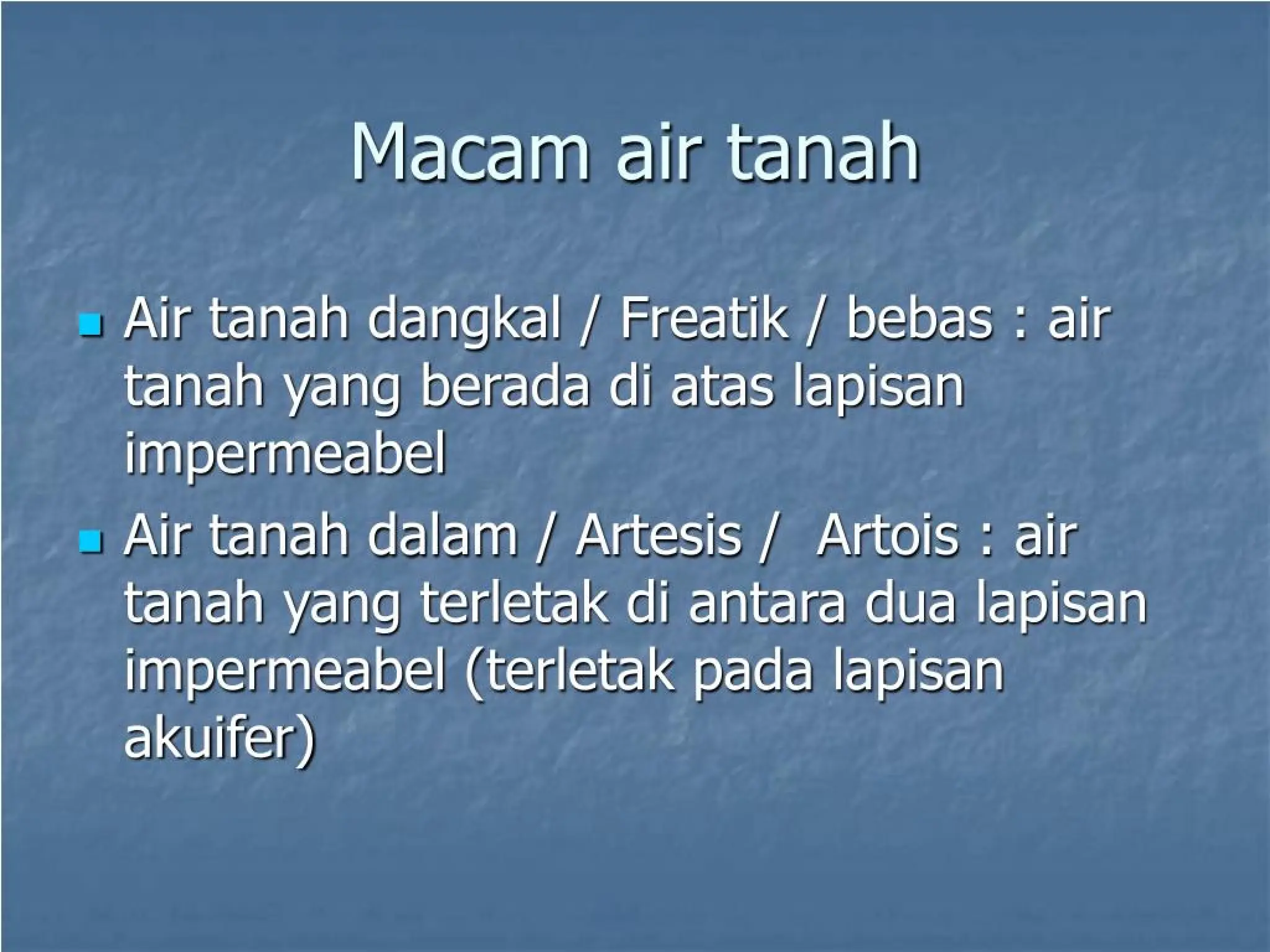 Macam air tanah

- Air tanah dangkal / Freatik / bebas : air tanah yang berada di atas lapisan impermeabel
- Air tanah dalam / Artesis /  Artois : air tanah yang terletak di antara dua lapisan impermeabel (terletak pada lapisan akuifer)